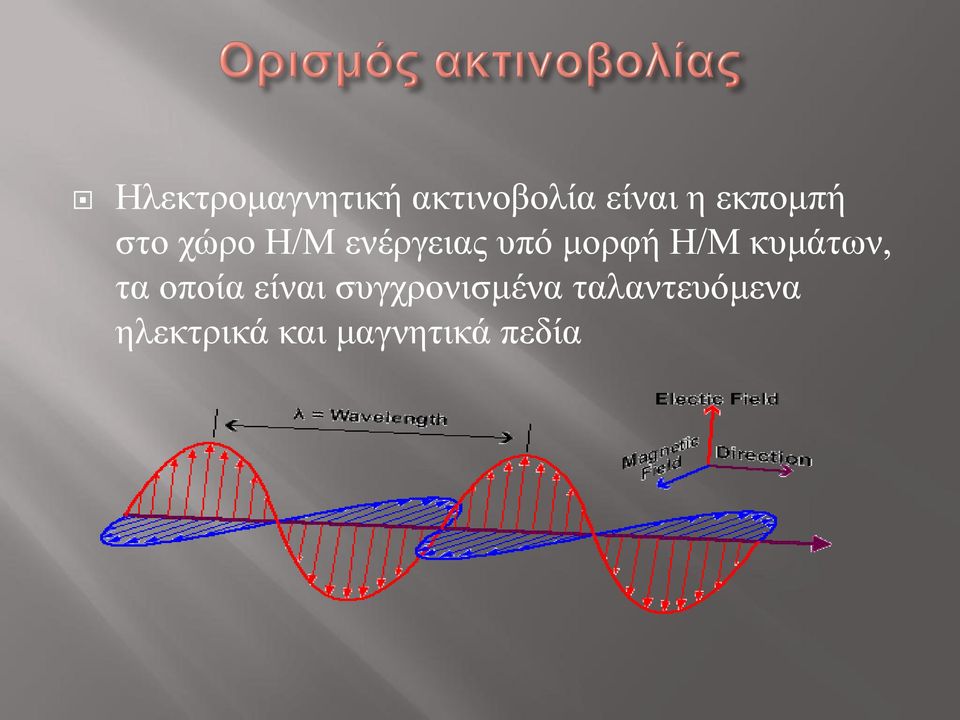 Ορισμός ακτινοβολίας

Ηλεκτρομαγνητική ακτινοβολία είναι η εκπομπή στο χώρο Η/Μ ενέργειας υπό μορφή Η/Μ κυμάτων, τα οποία είναι συγχρονισμένα ταλαντευόμενα ηλεκτρικά και μαγνητικά πεδία

λ = Wavelength

Electic Field

Magnetic Field

Direction